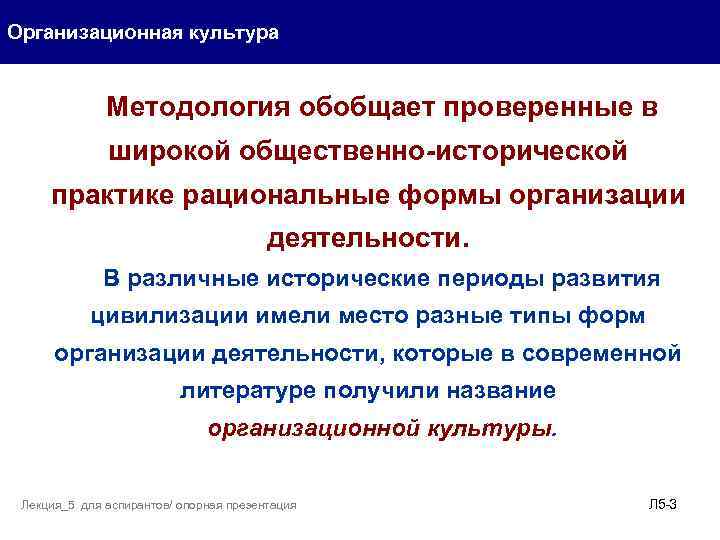 Организационная культура

Методология обобщает проверенные в широкой общественно-исторической практике рациональные формы организации деятельности.

В различные исторические периоды развития цивилизации имели место разные типы форм организации деятельности, которые в современной литературе получили название организационной культуры.

Лекция_5 для аспирантов/ опорная презентация

Л5-3